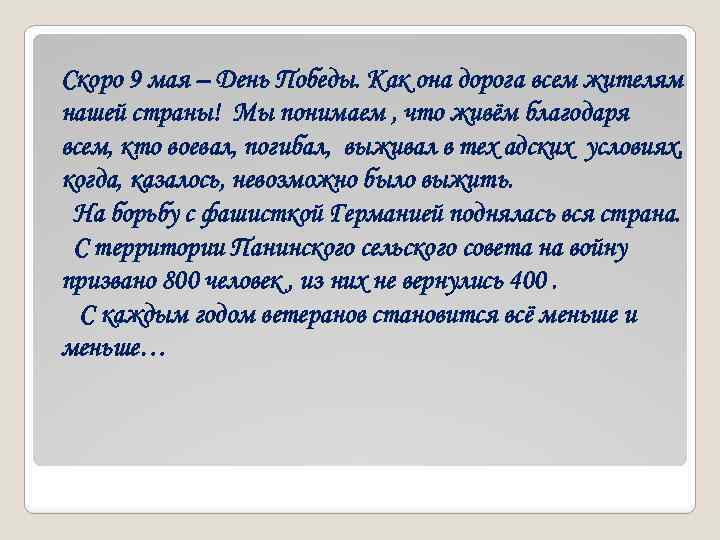 Скоро 9 мая – День Победы. Как она дорога всем жителям нашей страны! Мы понимаем , что живём благодаря всем, кто воевал, погибал, выживал в тех адских условиях, когда, казалось, невозможно было выжить.

На борьбу с фашисткой Германией поднялась вся страна.

С территории Панинского сельского совета на войну призвано 800 человек , из них не вернулись 400 .

С каждым годом ветеранов становится всё меньше и меньше…